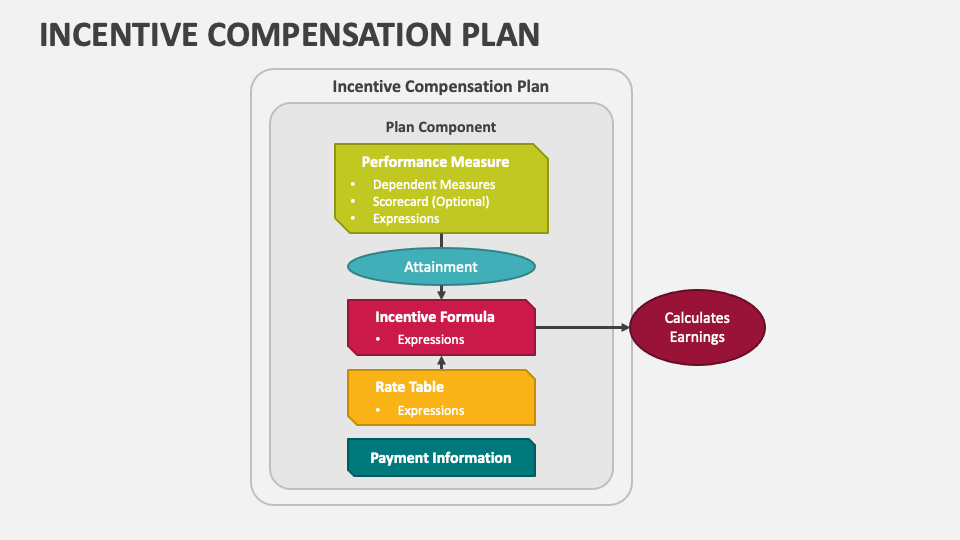 INCENTIVE COMPENSATION PLAN

Incentive Compensation Plan

Plan Component

Performance Measure
• Dependent Measures
• Scorecard (Optional)
• Expressions

Attainment

Incentive Formula
• Expressions

Calculates Earnings

Rate Table
• Expressions

Payment Information